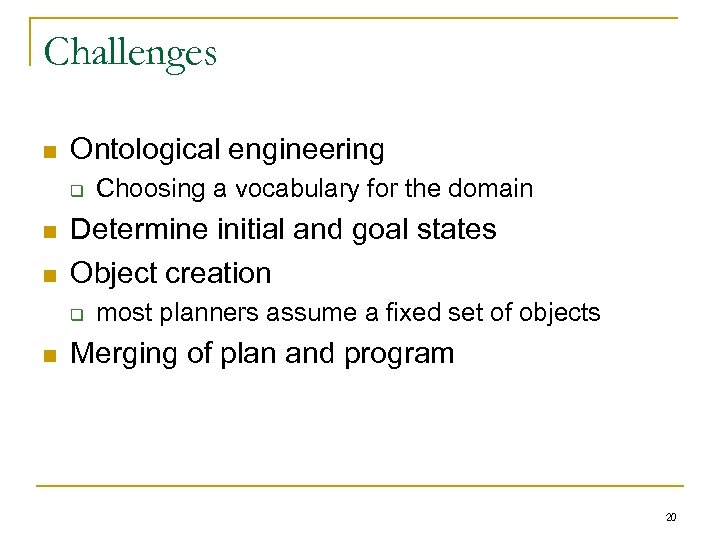 Challenges

- Ontological engineering
  - Choosing a vocabulary for the domain
- Determine initial and goal states
- Object creation
  - most planners assume a fixed set of objects
- Merging of plan and program

20